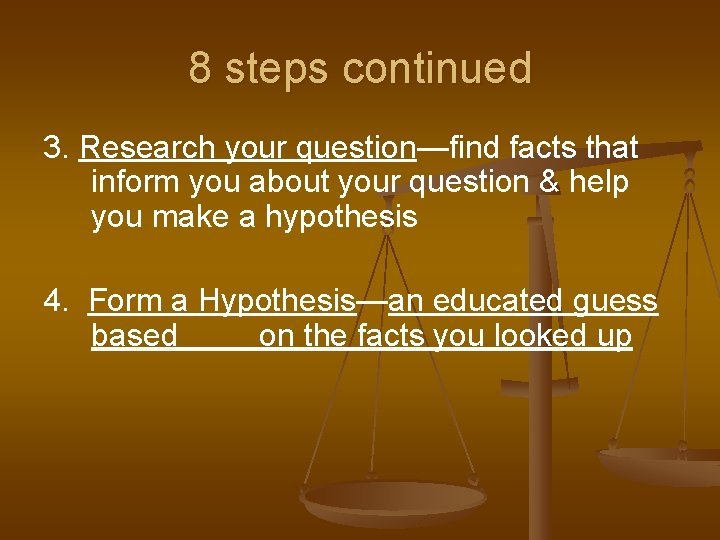 8 steps continued

3. Research your question—find facts that inform you about your question & help you make a hypothesis

4. Form a Hypothesis—an educated guess based on the facts you looked up